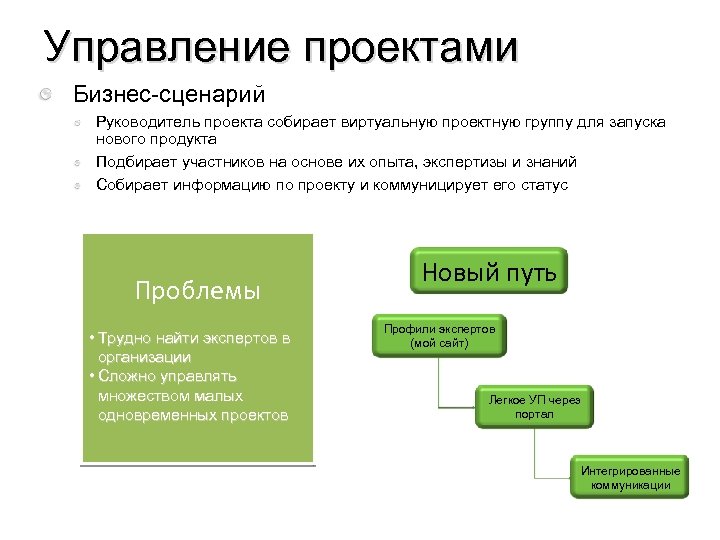 Управление проектами

Бизнес-сценарий

Руководитель проекта собирает виртуальную проектную группу для запуска нового продукта

Подбирает участников на основе их опыта, экспертизы и знаний

Собирает информацию по проекту и коммуницирует его статус

Проблемы

• Трудно найти экспертов в организации
• Сложно управлять множеством малых одновременных проектов

Новый путь

Профили экспертов (мой сайт)

Легкое УП через портал

Интегрированные коммуникации